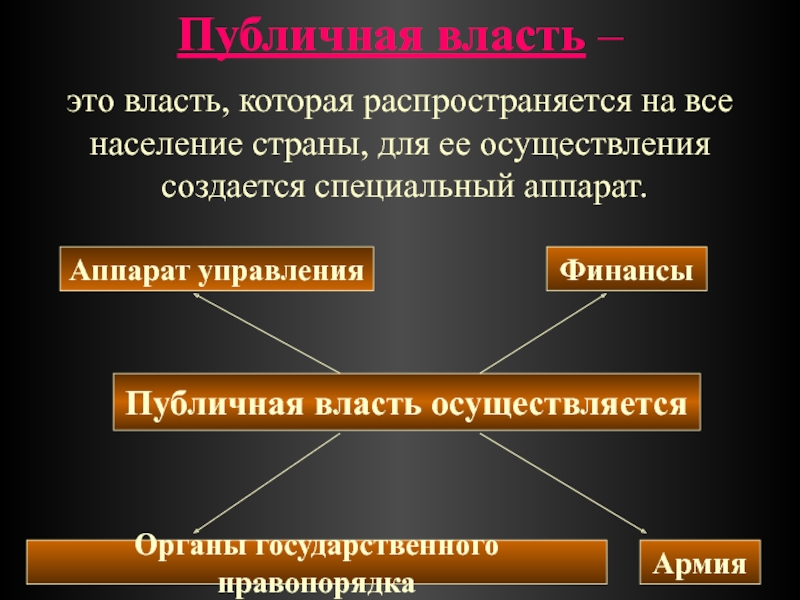 Публичная власть –

это власть, которая распространяется на все население страны, для ее осуществления создается специальный аппарат.

Аппарат управления

Финансы

Публичная власть осуществляется

Органы государственного правопорядка

Армия